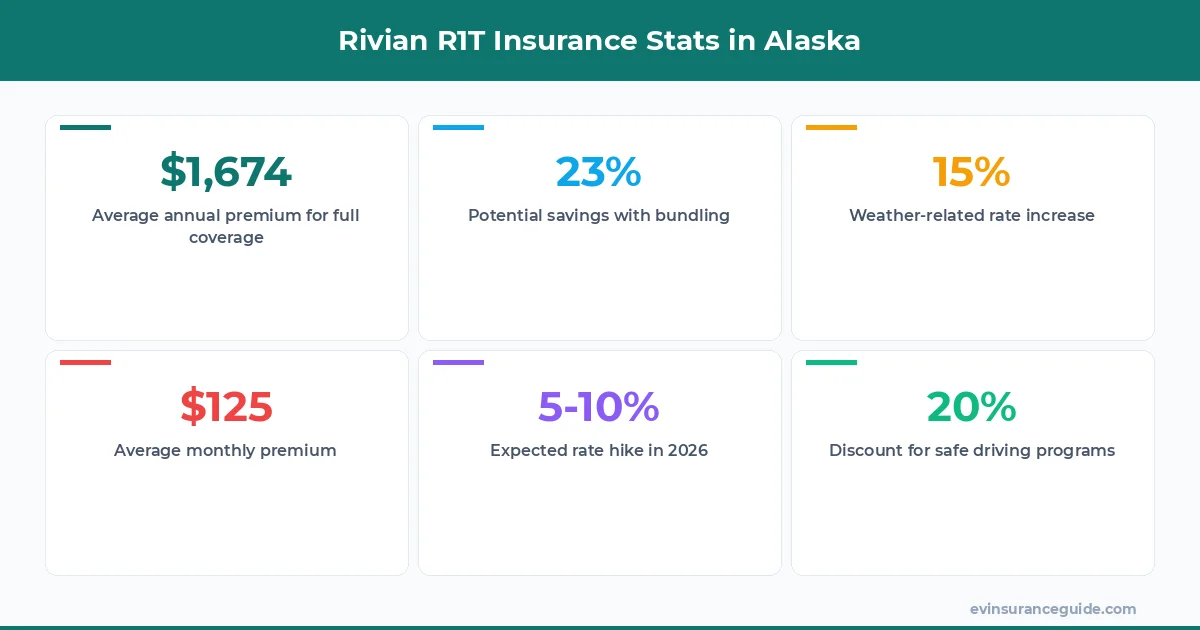 Rivian R1T Insurance Stats in Alaska

$1,674
Average annual premium for full coverage

23%
Potential savings with bundling

15%
Weather-related rate increase

$125
Average monthly premium

5-10%
Expected rate hike in 2026

20%
Discount for safe driving programs

evinsuranceguide.com